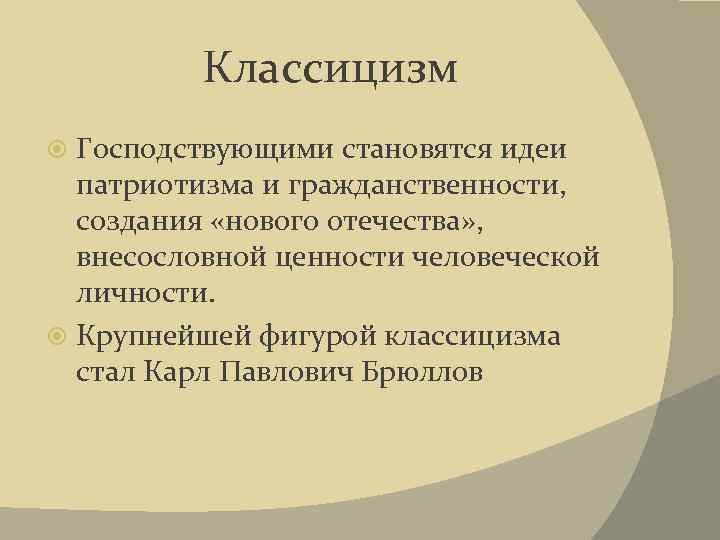 Классицизм

Господствующими становятся идеи патриотизма и гражданственности, создания «нового отечества», внесословной ценности человеческой личности.

Крупнейшей фигурой классицизма стал Карл Павлович Брюллов